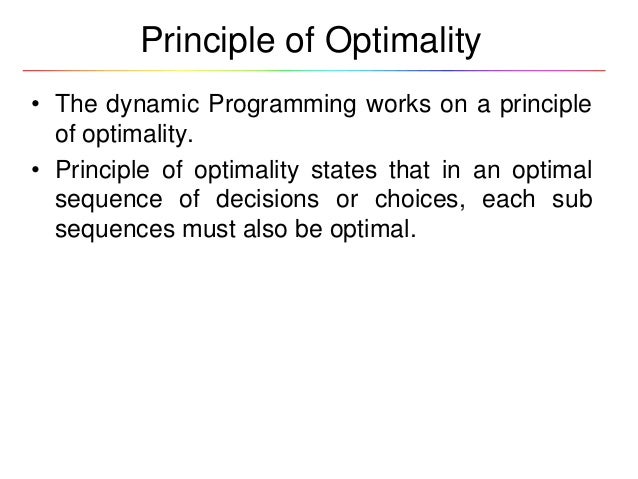 Principle of Optimality

• The dynamic Programming works on a principle of optimality.

• Principle of optimality states that in an optimal sequence of decisions or choices, each sub sequences must also be optimal.